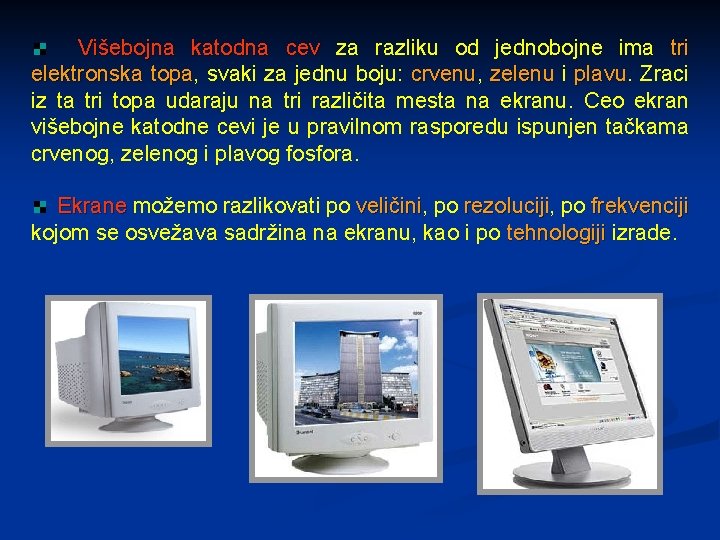 Višebojna katodna cev za razliku od jednobojne ima tri elektronska topa, svaki za jednu boju: crvenu, zelenu i plavu. Zraci iz ta tri topa udaraju na tri različita mesta na ekranu. Ceo ekran višebojne katodne cevi je u pravilnom rasporedu ispunjen tačkama crvenog, zelenog i plavog fosfora.

Ekrane možemo razlikovati po veličini, po rezoluciji, po frekvenciji kojom se osvežava sadržina na ekranu, kao i po tehnologiji izrade.